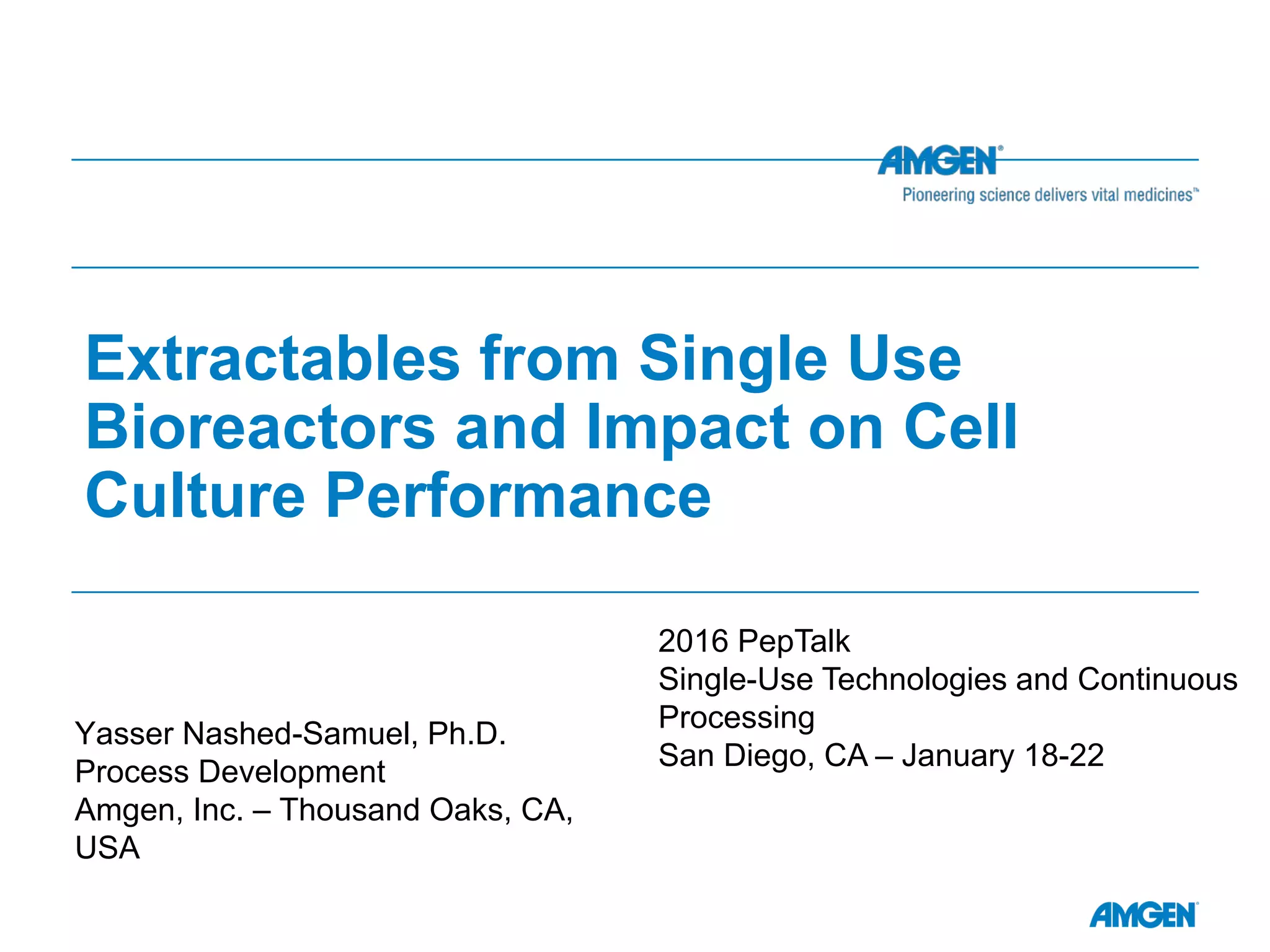 AMGEN®
Pioneering science delivers vital medicines™

Extractables from Single Use Bioreactors and Impact on Cell Culture Performance

Yasser Nashed-Samuel, Ph.D.
Process Development
Amgen, Inc. – Thousand Oaks, CA, USA

2016 PepTalk
Single-Use Technologies and Continuous Processing
San Diego, CA – January 18-22

AMGEN®